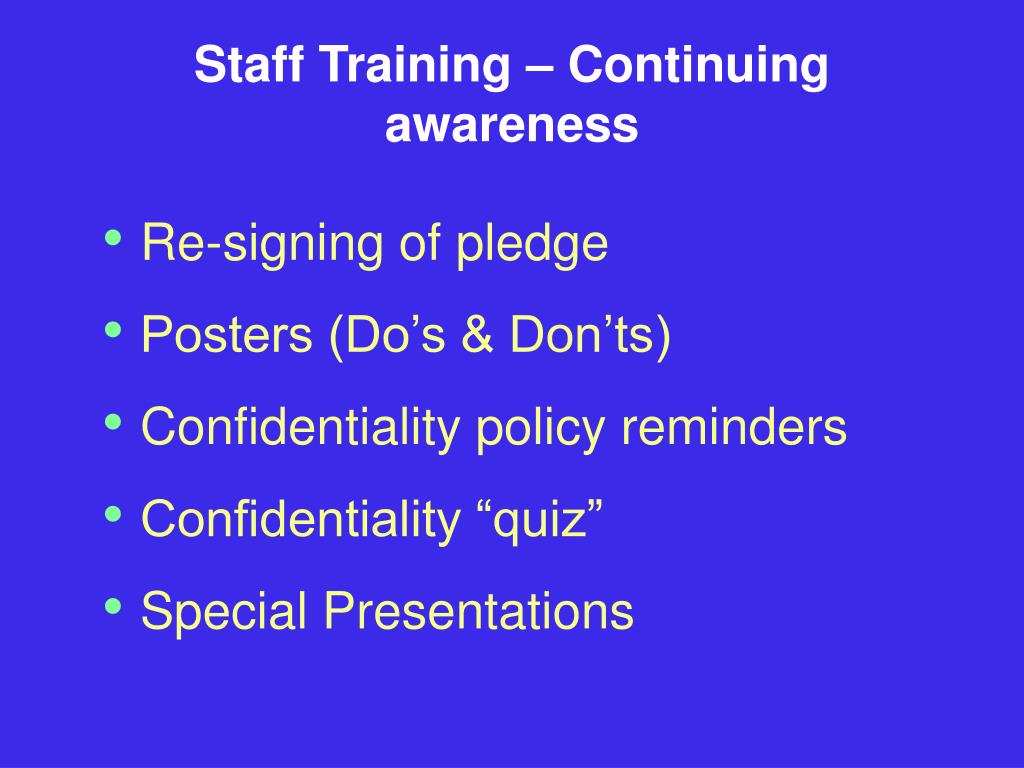 Staff Training – Continuing awareness

• Re-signing of pledge
• Posters (Do’s & Don’ts)
• Confidentiality policy reminders
• Confidentiality “quiz”
• Special Presentations